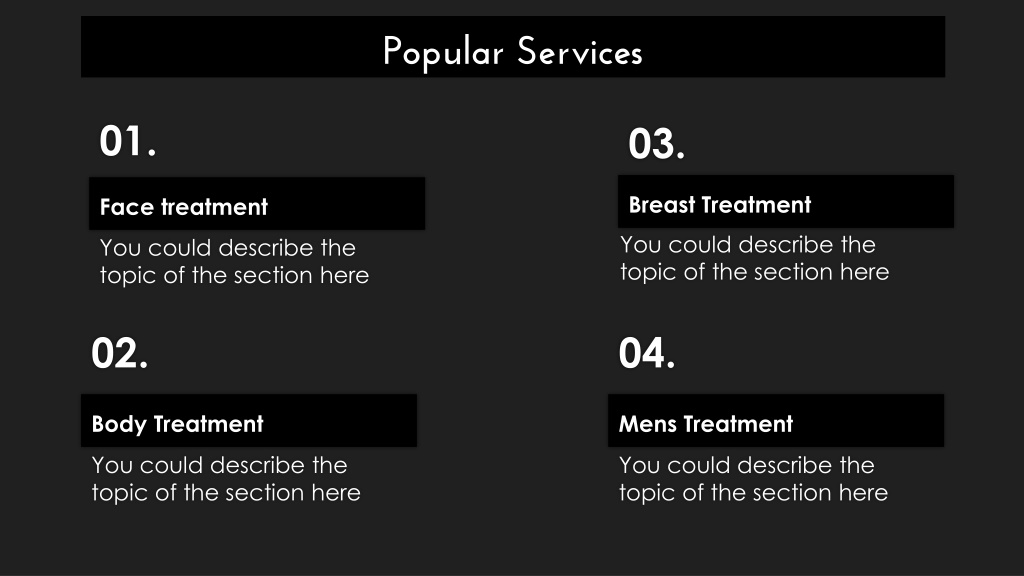 Popular Services

01.

Face treatment

You could describe the topic of the section here

02.

Body Treatment

You could describe the topic of the section here

03.

Breast Treatment

You could describe the topic of the section here

04.

Mens Treatment

You could describe the topic of the section here